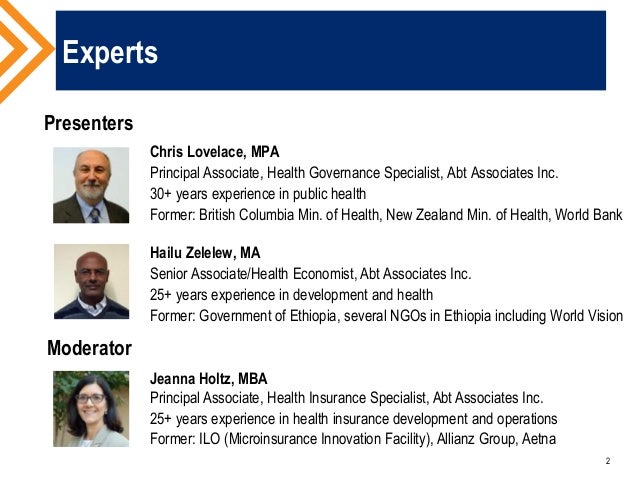 Experts

Presenters

Chris Lovelace, MPA
Principal Associate, Health Governance Specialist, Abt Associates Inc.
30+ years experience in public health
Former: British Columbia Min. of Health, New Zealand Min. of Health, World Bank

Hailu Zelelew, MA
Senior Associate/Health Economist, Abt Associates Inc.
25+ years experience in development and health
Former: Government of Ethiopia, several NGOs in Ethiopia including World Vision

Moderator

Jeanna Holtz, MBA
Principal Associate, Health Insurance Specialist, Abt Associates Inc.
25+ years experience in health insurance development and operations
Former: ILO (Microinsurance Innovation Facility), Allianz Group, Aetna

2